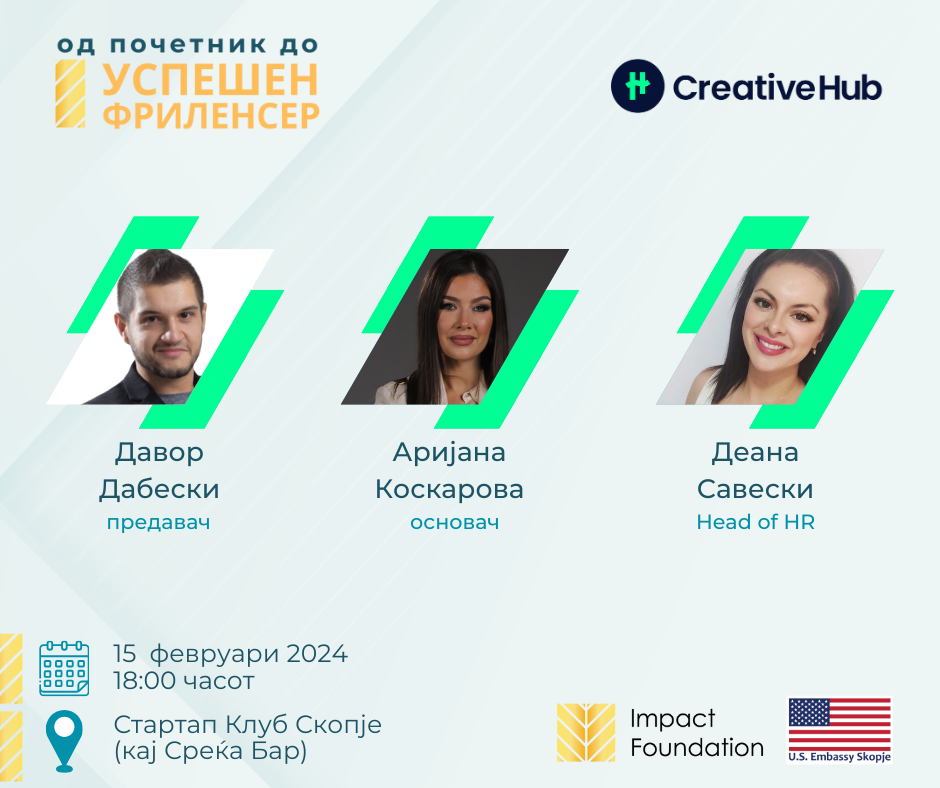 од почетник до
УСПЕШЕН
ФРИЛЕНСЕР

CreativeHub

Давор
Дабески
предавач

Аријана
Коскарова
основач

Деана
Савески
Head of HR

15 февруари 2024
18:00 часот

Стартап Клуб Скопје
(кај Среќа Бар)

Impact
Foundation

U.S. Embassy Skopje